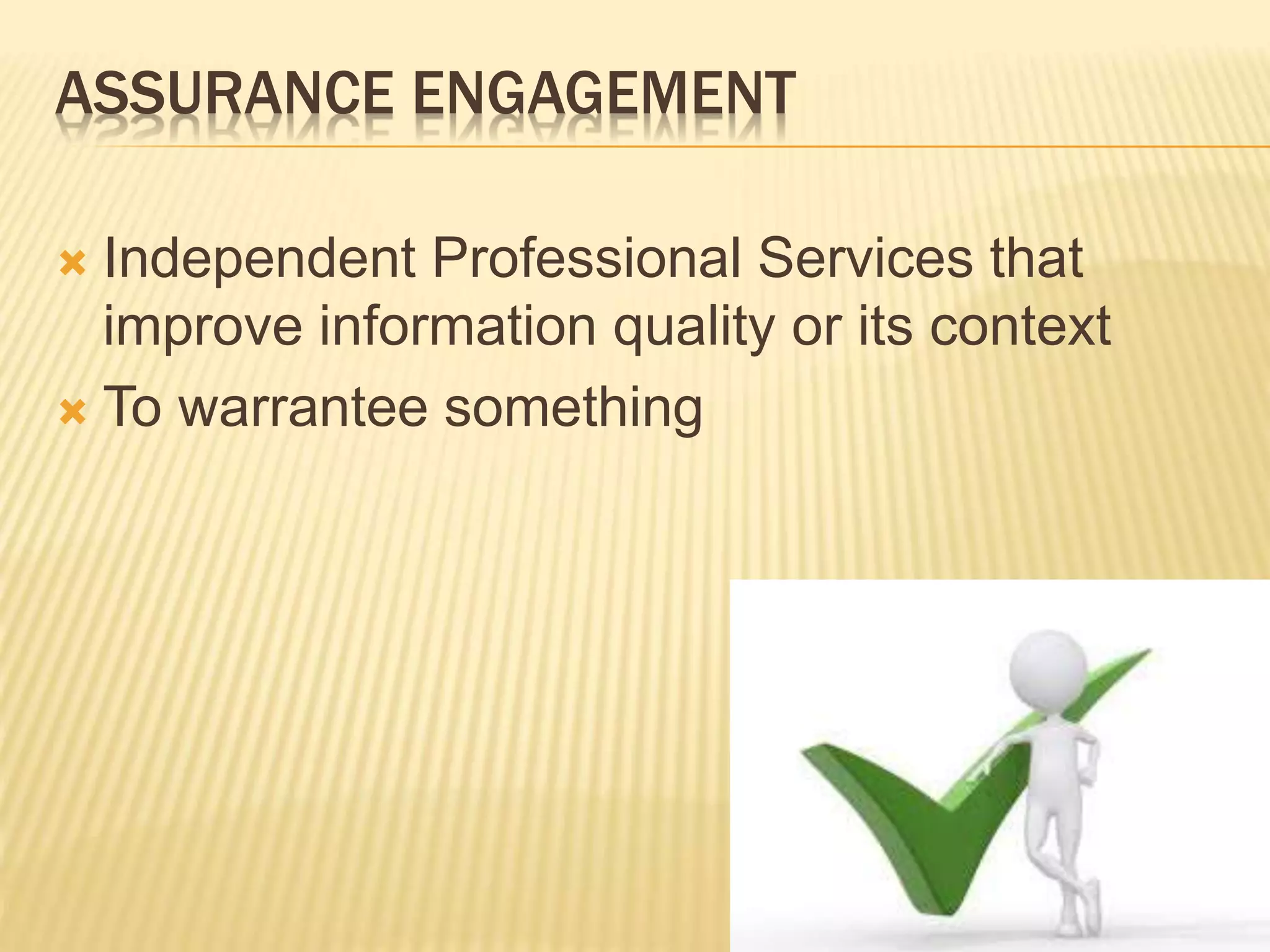 ASSURANCE ENGAGEMENT

Independent Professional Services that improve information quality or its context

To warrantee something